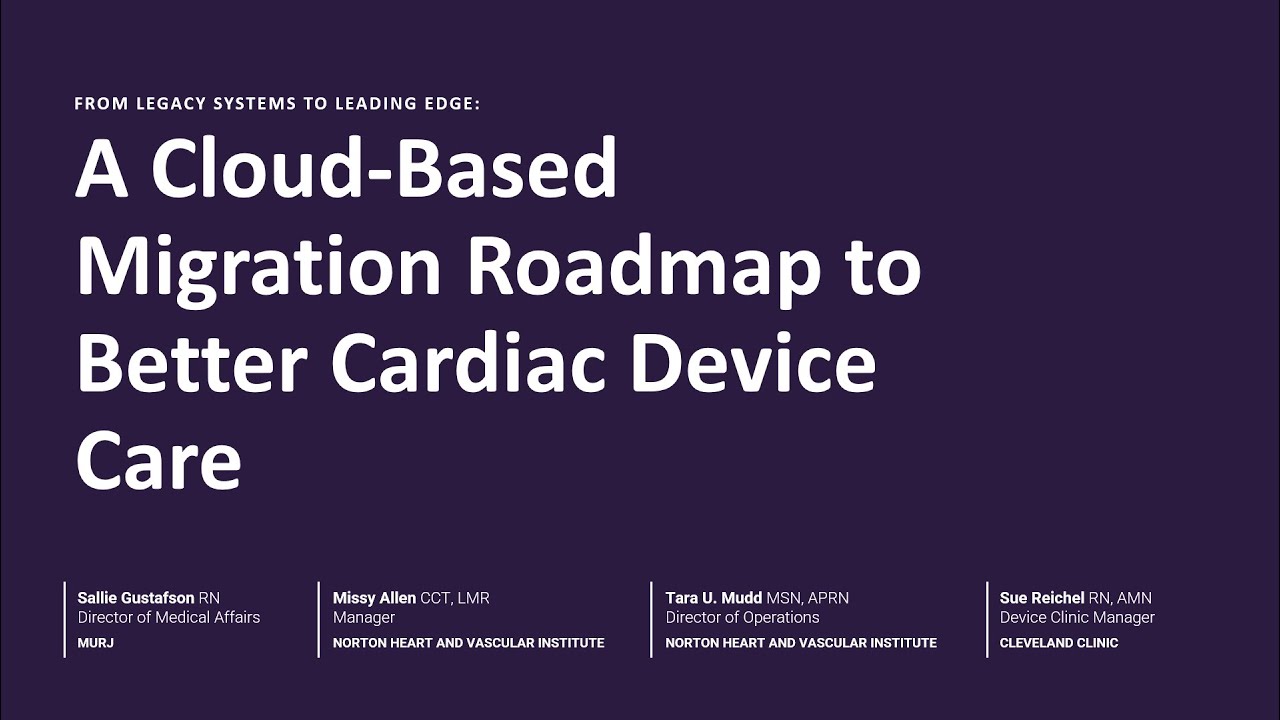 FROM LEGACY SYSTEMS TO LEADING EDGE:

A Cloud-Based Migration Roadmap to Better Cardiac Device Care

Sallie Gustafson RN
Director of Medical Affairs
MURJ

Missy Allen CCT, LMR
Manager
NORTON HEART AND VASCULAR INSTITUTE

Tara U. Mudd MSN, APRN
Director of Operations
NORTON HEART AND VASCULAR INSTITUTE

Sue Reichel RN, AMN
Device Clinic Manager
CLEVELAND CLINIC